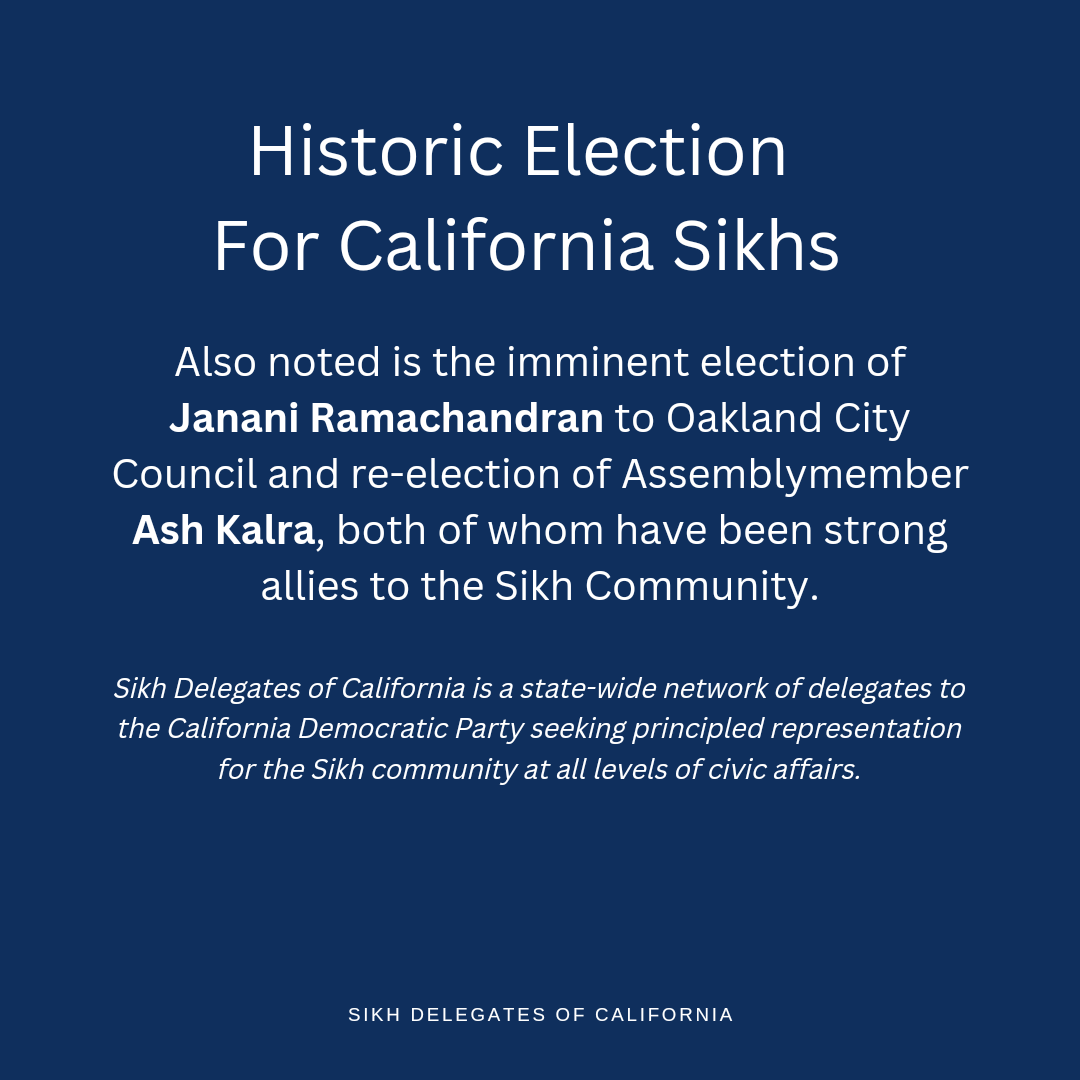 Historic Election
For California Sikhs

Also noted is the imminent election of Janani Ramachandran to Oakland City Council and re-election of Assemblymember Ash Kalra, both of whom have been strong allies to the Sikh Community.

Sikh Delegates of California is a state-wide network of delegates to the California Democratic Party seeking principled representation for the Sikh community at all levels of civic affairs.

SIKH DELEGATES OF CALIFORNIA